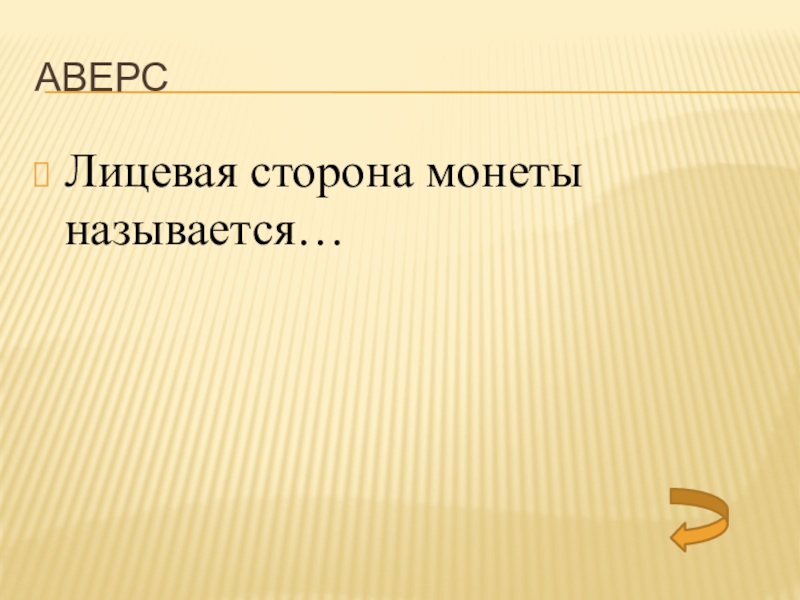 АВЕРС

Лицевая сторона монеты называется…